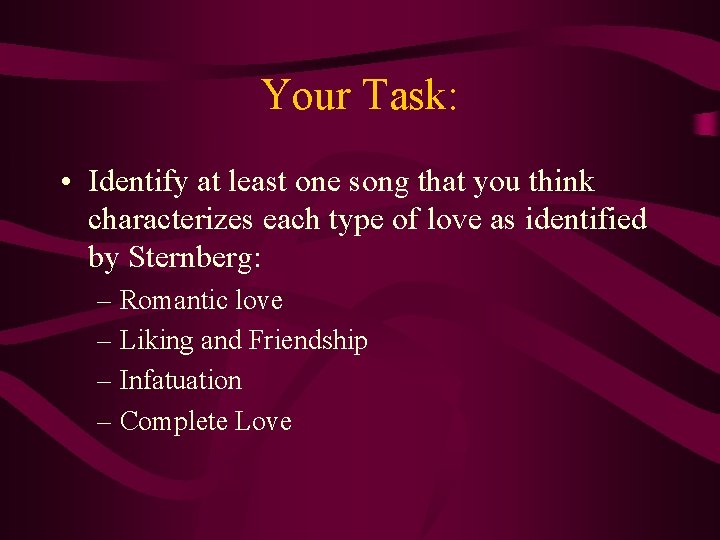 Your Task:

• Identify at least one song that you think characterizes each type of love as identified by Sternberg:
– Romantic love
– Liking and Friendship
– Infatuation
– Complete Love